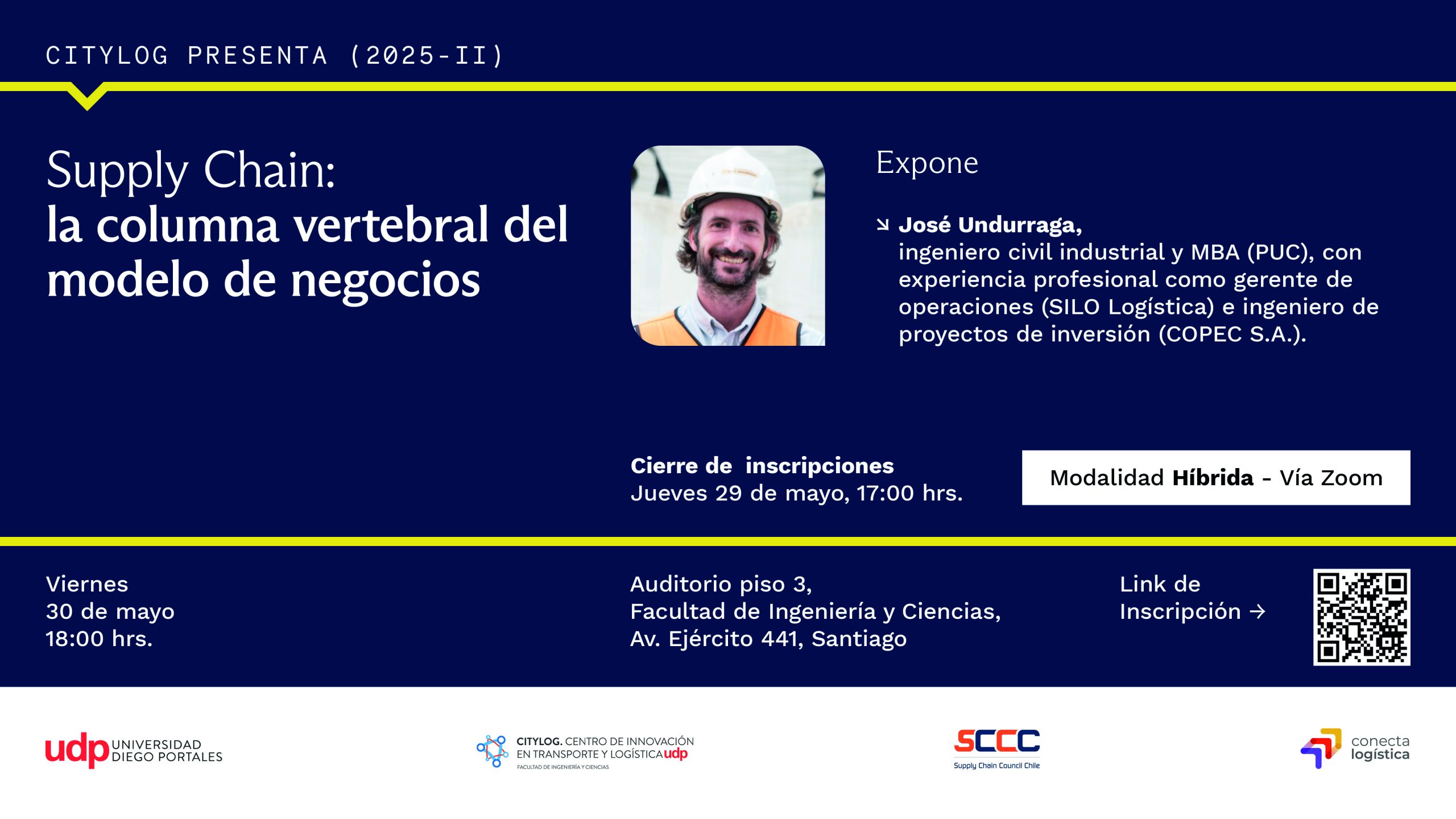 CITYLOG PRESENTA (2025-II)

Supply Chain:
la columna vertebral del modelo de negocios

Expone

↘ José Undurraga,
ingeniero civil industrial y MBA (PUC), con experiencia profesional como gerente de operaciones (SILO Logística) e ingeniero de proyectos de inversión (COPEC S.A.).

Cierre de inscripciones
Jueves 29 de mayo, 17:00 hrs.

Modalidad Híbrida - Vía Zoom

Viernes
30 de mayo
18:00 hrs.

Auditorio piso 3,
Facultad de Ingeniería y Ciencias,
Av. Ejército 441, Santiago

Link de
Inscripción →

udp UNIVERSIDAD DIEGO PORTALES

CITYLOG. CENTRO DE INNOVACIÓN EN TRANSPORTE Y LOGÍSTICA udp
FACULTAD DE INGENIERÍA Y CIENCIAS

SCCC
Supply Chain Council Chile

conecta logística